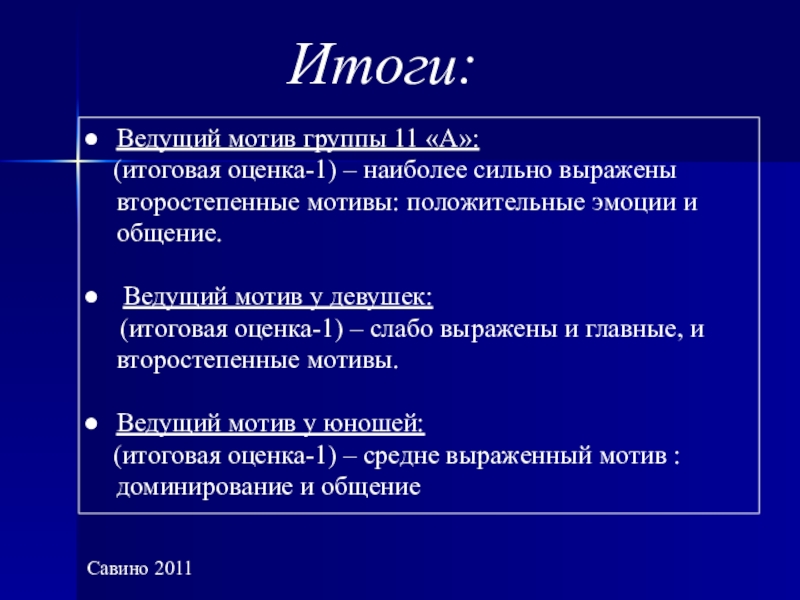 Итоги:

● Ведущий мотив группы 11 «А»:
(итоговая оценка-1) – наиболее сильно выражены второстепенные мотивы: положительные эмоции и общение.

● Ведущий мотив у девушек:
(итоговая оценка-1) – слабо выражены и главные, и второстепенные мотивы.

● Ведущий мотив у юношей:
(итоговая оценка-1) – средне выраженный мотив : доминирование и общение

Савино 2011